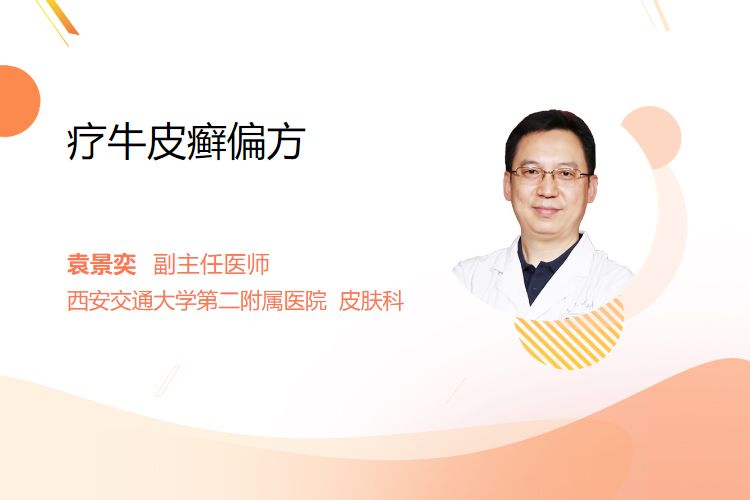 疗牛皮癣偏方

袁景奕 副主任医师
西安交通大学第二附属医院 皮肤科